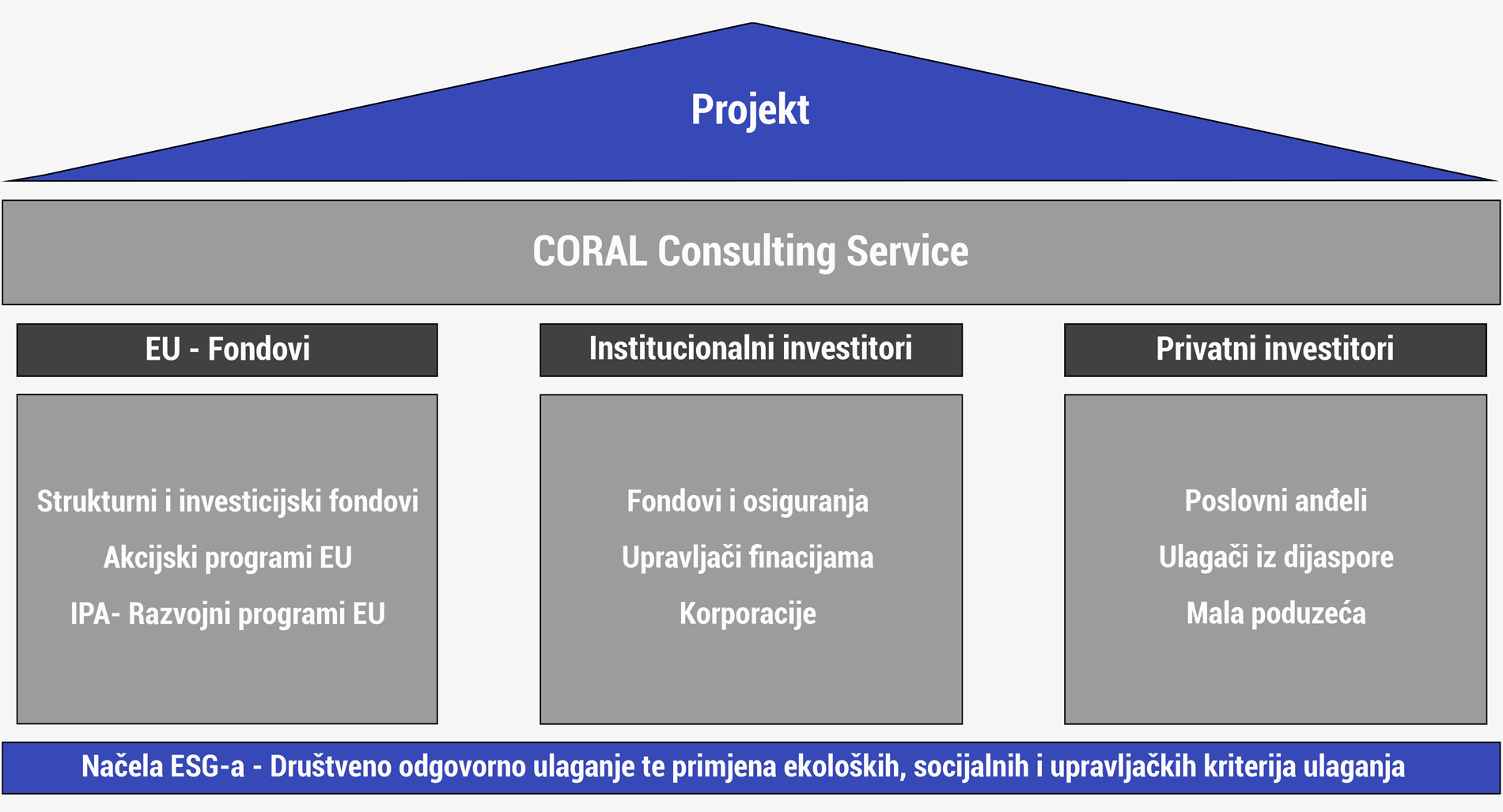 Projekt

CORAL Consulting Service

EU - Fondovi

Strukturni i investicijski fondovi

Akcijski programi EU

IPA- Razvojni programi EU

Institucionalni investitori

Fondovi i osiguranja

Upravljači finacijama

Korporacije

Privatni investitori

Poslovni anđeli

Ulagači iz dijaspore

Mala poduzeća

Načela ESG-a - Društveno odgovorno ulaganje te primjena ekoloških, socijalnih i upravljačkih kriterija ulaganja